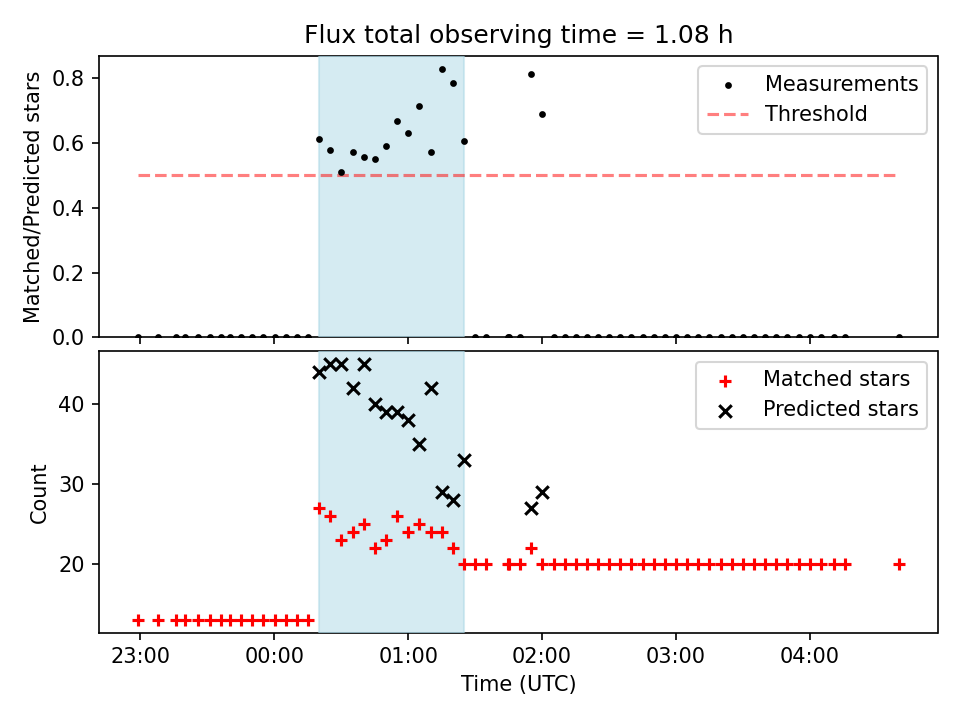 Flux total observing time = 1.08 h

Matched/Predicted stars

0.8
0.6
0.4
0.2
0.0

Measurements
Threshold

Count

40
30
20

Matched stars
Predicted stars

23:00
00:00
01:00
02:00
03:00
04:00

Time (UTC)